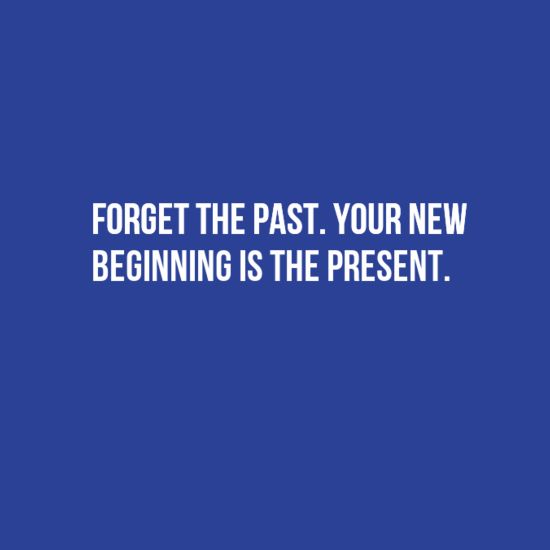 FORGET THE PAST. YOUR NEW BEGINNING IS THE PRESENT.